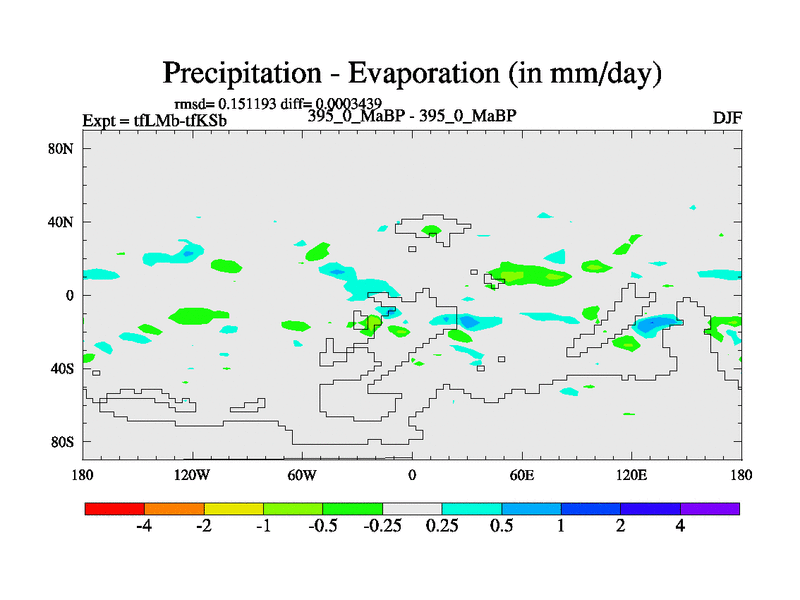 Precipitation - Evaporation (in mm/day)

rmsd= 0.151193 diff= 0.0003439

Expt = tfLMb-tfKSb

395_0_MaBP - 395_0_MaBP

DJF

80N
40N
0
40S
80S

180
120W
60W
0
60E
120E
180

-4
-2
-1
-0.5
-0.25
0.25
0.5
1
2
4